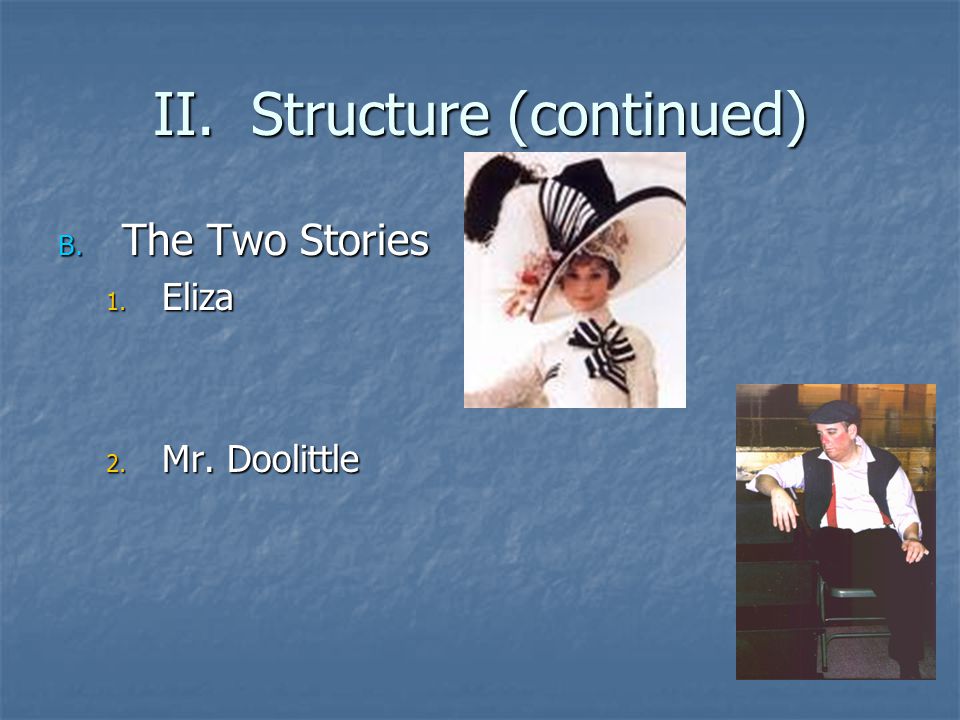 II. Structure (continued)

B. The Two Stories

1. Eliza

2. Mr. Doolittle